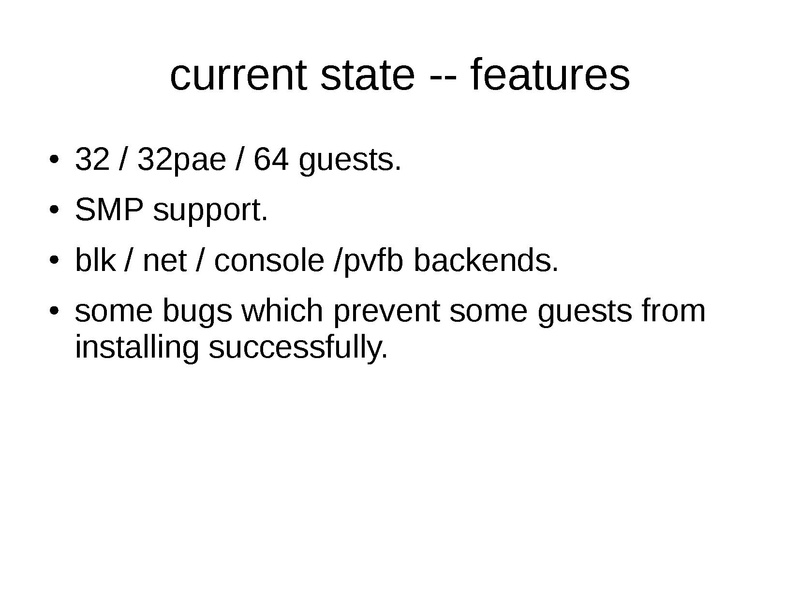 current state -- features

• 32 / 32pae / 64 guests.
• SMP support.
• blk / net / console /pvfb backends.
• some bugs which prevent some guests from installing successfully.